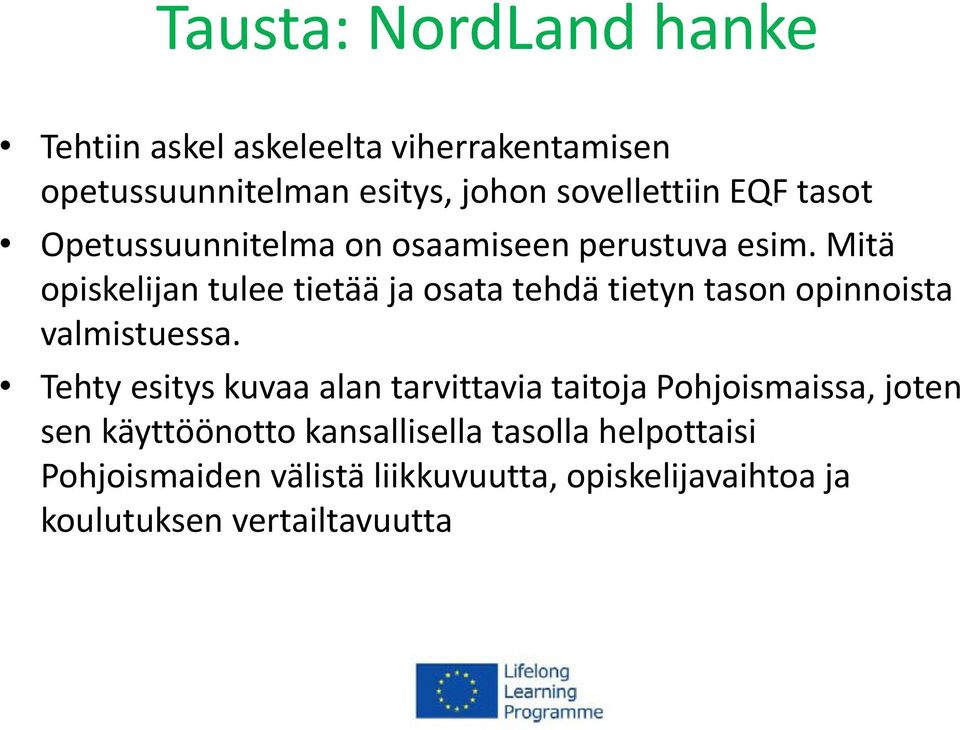 Tausta: NordLand hanke

• Tehtiin askel askeleelta viherrakentamisen opetussuunnitelman esitys, johon sovellettiin EQF tasot

• Opetussuunnitelma on osaamiseen perustuva esim. Mitä opiskelijan tulee tietää ja osata tehdä tietyn tason opinnoista valmistuessa.

• Tehty esitys kuvaa alan tarvittavia taitoja Pohjoismaissa, joten sen käyttöönotto kansallisella tasolla helpottaisi Pohjoismaiden välistä liikkuvuutta, opiskelijavaihtoa ja koulutuksen vertailtavuutta

Lifelong Learning Programme